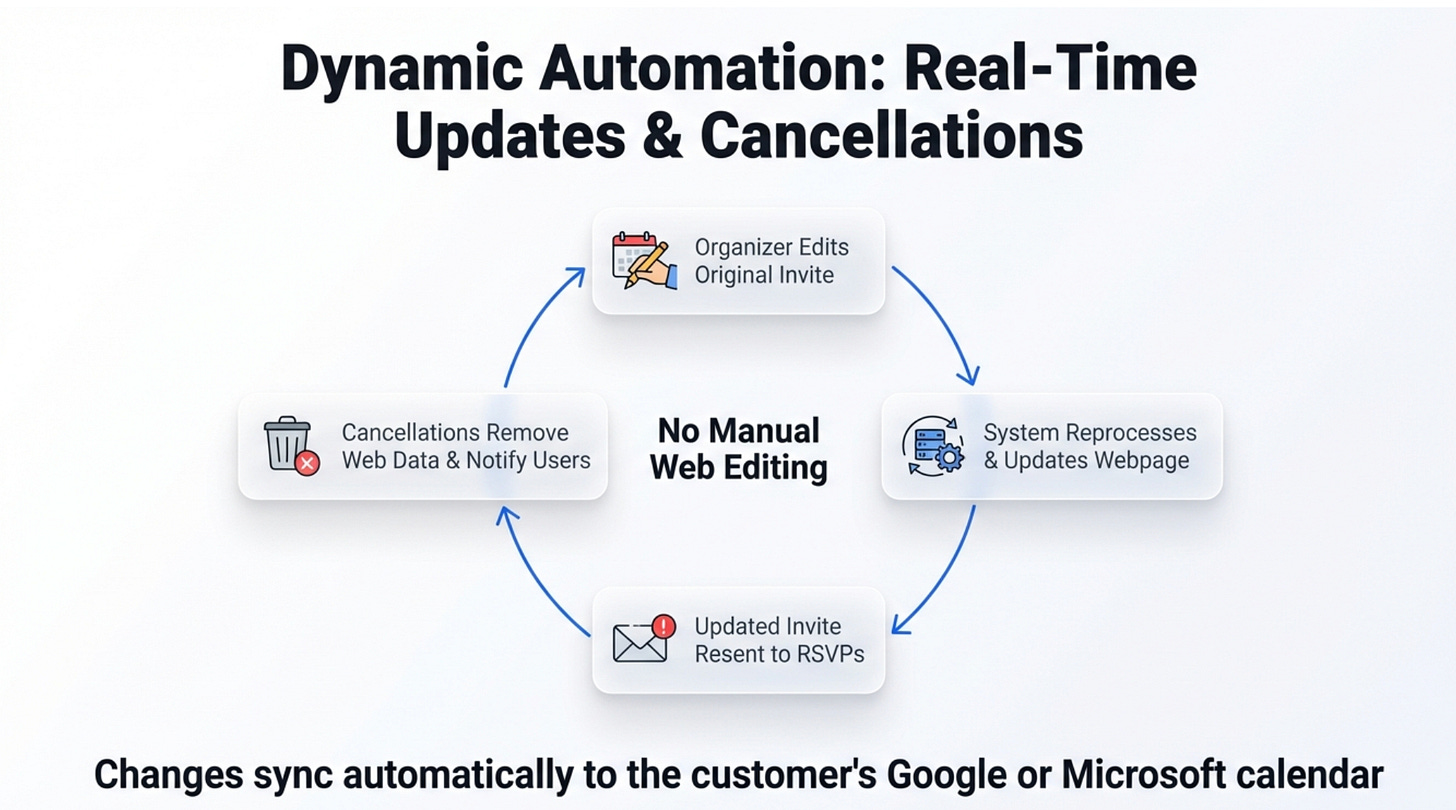 Dynamic Automation: Real-Time Updates & Cancellations

Organizer Edits Original Invite

System Reprocesses & Updates Webpage

Updated Invite Resent to RSVPs

Cancellations Remove Web Data & Notify Users

No Manual Web Editing

Changes sync automatically to the customer's Google or Microsoft calendar